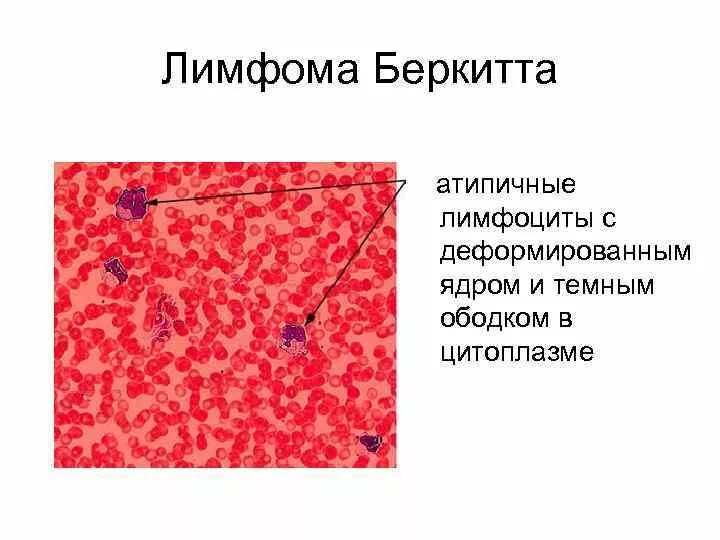 Лимфома Беркитта

атипичные лимфоциты с деформированным ядром и темным ободком в цитоплазме